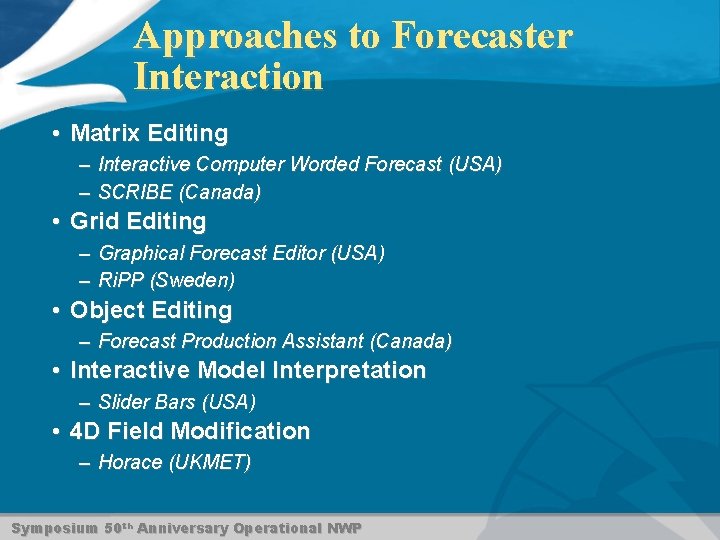 Approaches to Forecaster Interaction

• Matrix Editing
– Interactive Computer Worded Forecast (USA)
– SCRIBE (Canada)
• Grid Editing
– Graphical Forecast Editor (USA)
– RiPP (Sweden)
• Object Editing
– Forecast Production Assistant (Canada)
• Interactive Model Interpretation
– Slider Bars (USA)
• 4D Field Modification
– Horace (UKMET)

Symposium 50th Anniversary Operational NWP